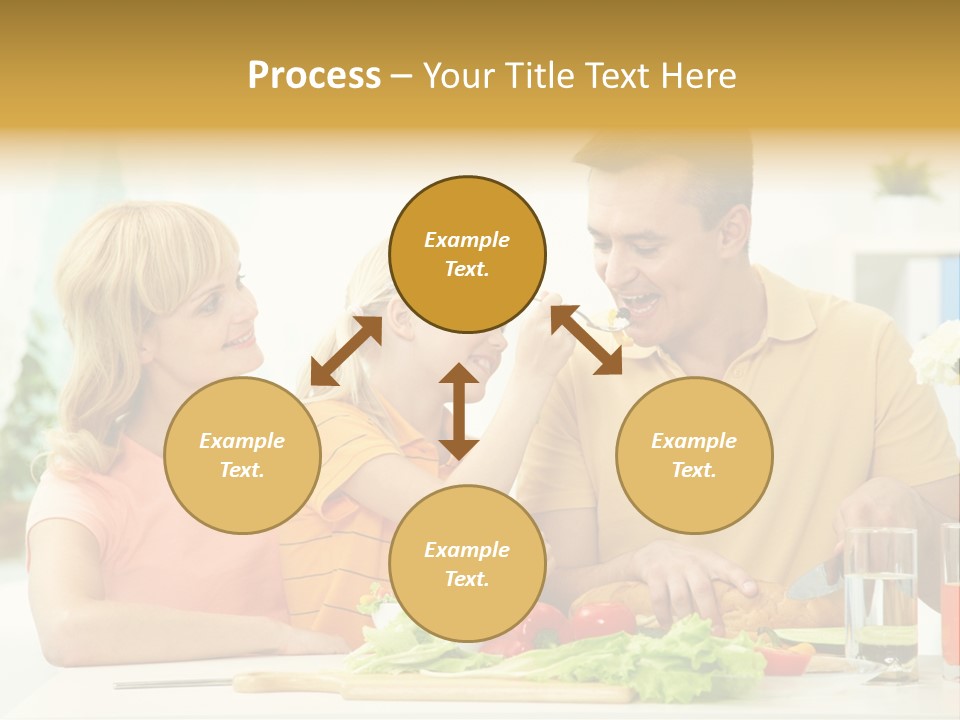 Process – Your Title Text Here

Example Text.

Example Text.

Example Text.

Example Text.